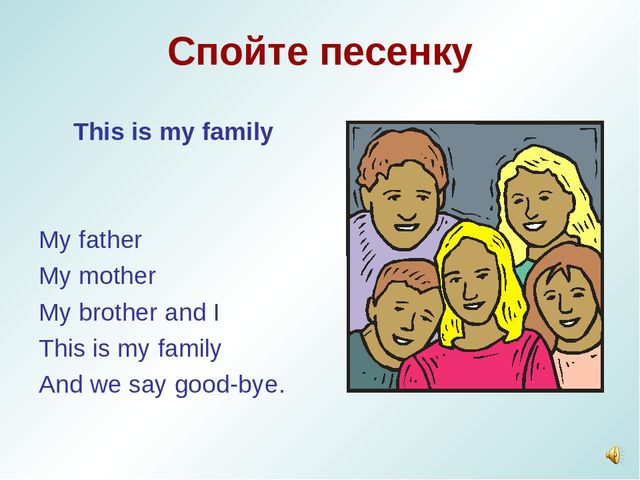 Спойте песенку

This is my family

My father
My mother
My brother and I
This is my family
And we say good-bye.